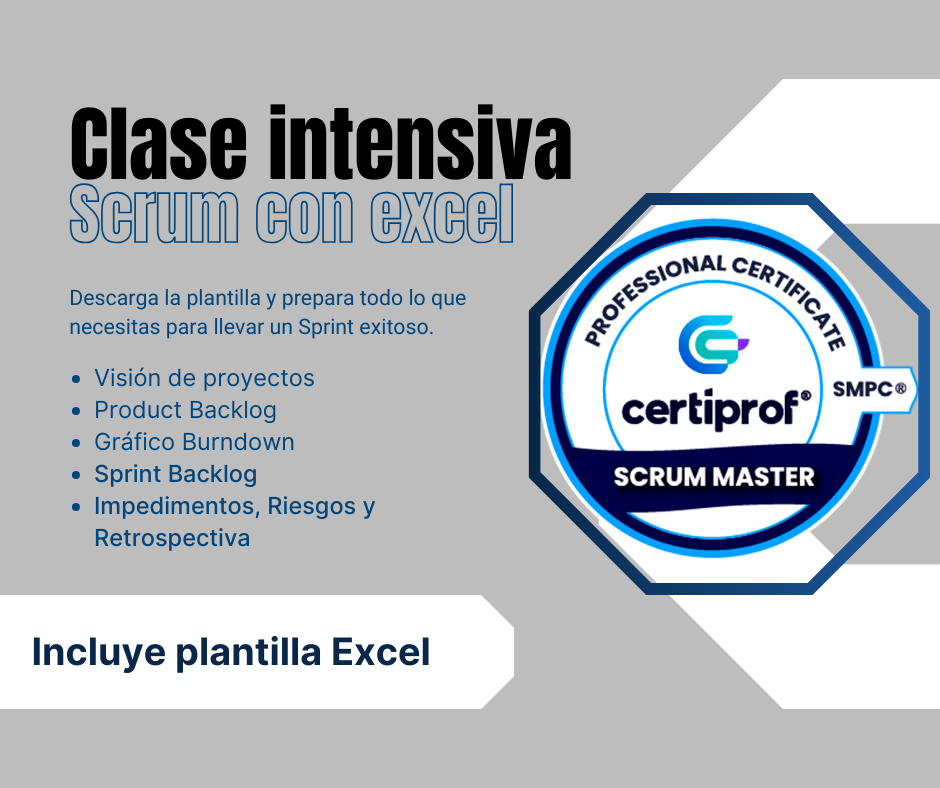 Clase intensiva
Scrum con excel

Descarga la plantilla y prepara todo lo que necesitas para llevar un Sprint exitoso.

- Visión de proyectos
- Product Backlog
- Gráfico Burndown
- Sprint Backlog
- Impedimentos, Riesgos y Retrospectiva

Incluye plantilla Excel

PROFESSIONAL CERTIFICATE
certiprof®
SMPC®
SCRUM MASTER